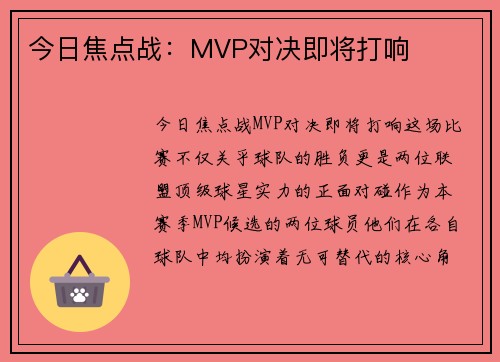 今日焦点战：MVP对决即将打响

今日焦点战MVP对决即将打响这场比赛不仅关乎球队的胜负更是两位联盟顶级球星实力的正面对碰作为本赛季MVP候选的两位球员他们在各自球队中均扮演着无可替代的核心角